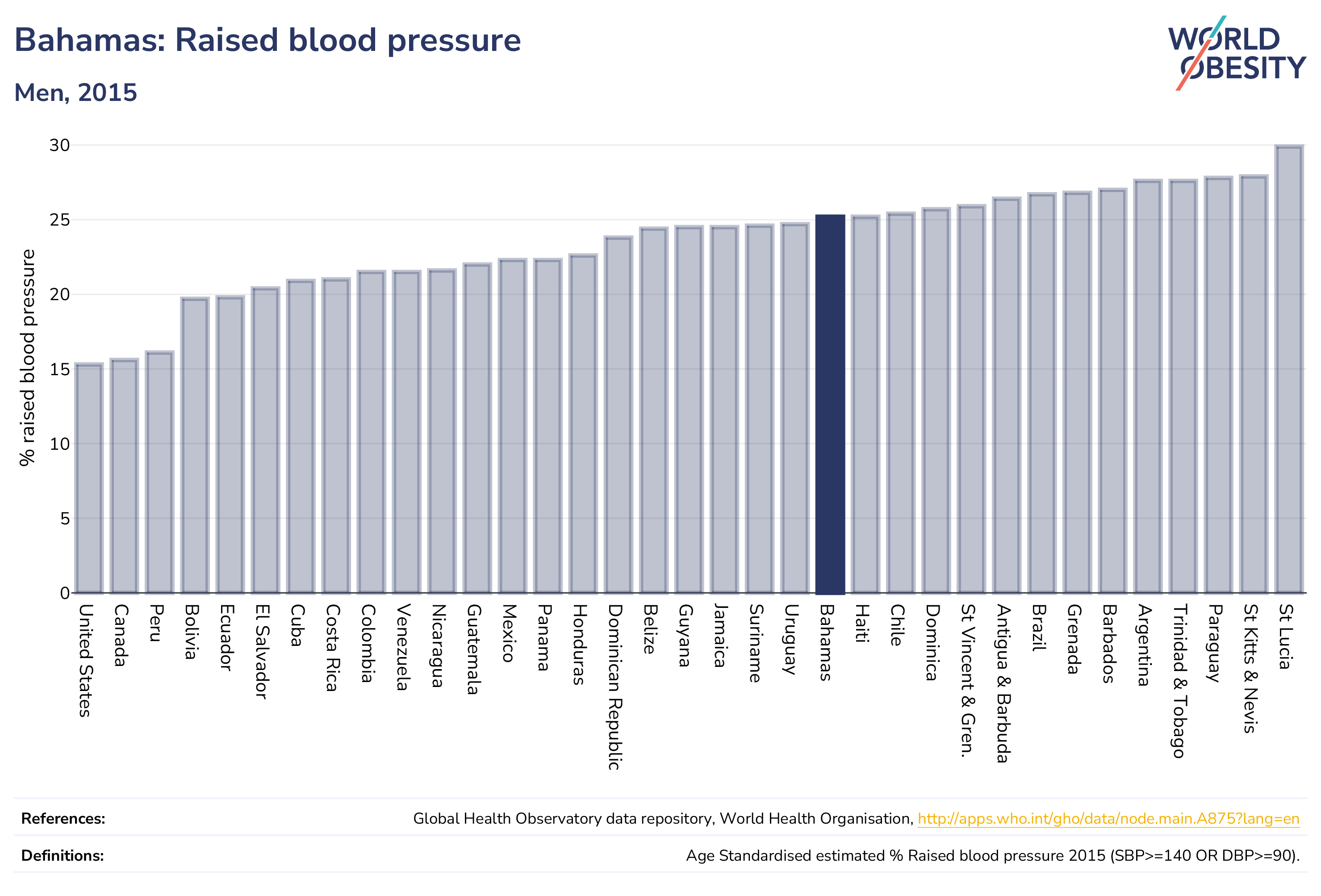 Bahamas: Raised blood pressure

Men, 2015

WORLD OBESITY

% raised blood pressure

30
25
20
15
10
5
0

United States
Canada
Peru
Bolivia
Ecuador
El Salvador
Cuba
Costa Rica
Colombia
Venezuela
Nicaragua
Guatemala
Mexico
Panama
Honduras
Dominican Republic
Belize
Guyana
Jamaica
Suriname
Uruguay
Bahamas
Haiti
Chile
Dominica
St Vincent & Gren.
Antigua & Barbuda
Brazil
Grenada
Barbados
Argentina
Trinidad & Tobago
Paraguay
St Kitts & Nevis
St Lucia

References: Global Health Observatory data repository, World Health Organisation, http://apps.who.int/gho/data/node.main.A875?lang=en

Definitions: Age Standardised estimated % Raised blood pressure 2015 (SBP>=140 OR DBP>=90).